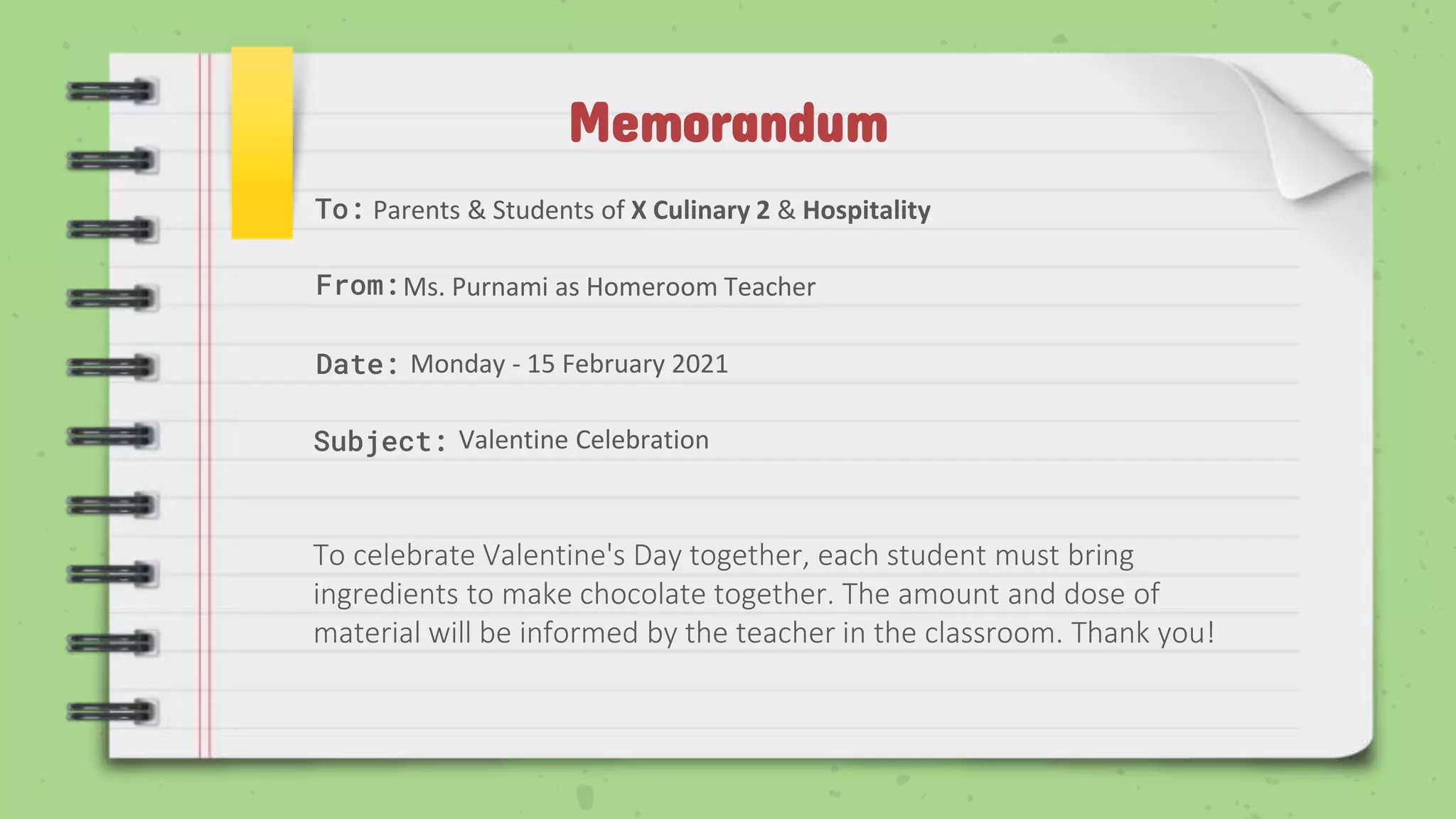 Memorandum

To: Parents & Students of X Culinary 2 & Hospitality

From: Ms. Purnami as Homeroom Teacher

Date: Monday - 15 February 2021

Subject: Valentine Celebration

To celebrate Valentine's Day together, each student must bring ingredients to make chocolate together. The amount and dose of material will be informed by the teacher in the classroom. Thank you!